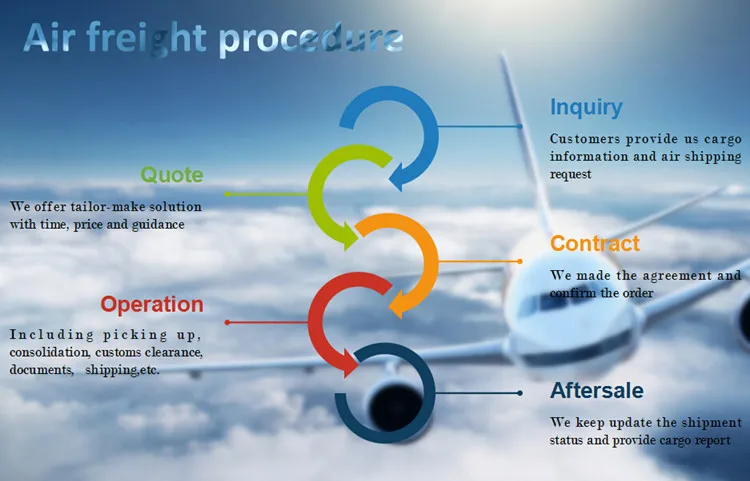 Air freight procedure

Inquiry

Customers provide us cargo information and air shipping request

Quote

We offer tailor-make solution with time, price and guidance

Contract

We made the agreement and confirm the order

Operation

Including picking up, consolidation, customs clearance, documents, shipping,etc.

Aftersale

We keep update the shipment status and provide cargo report